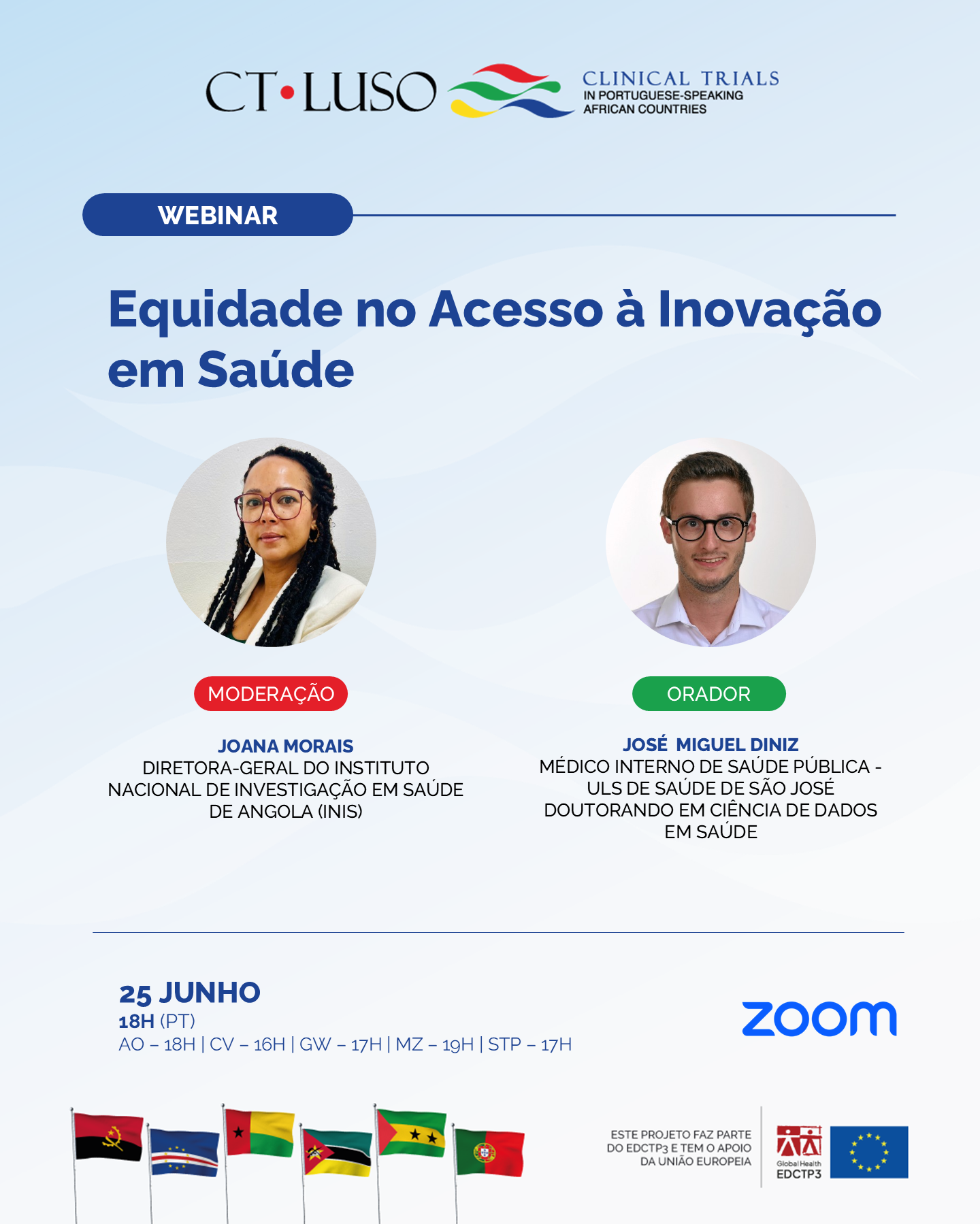 CT•LUSO CLINICAL TRIALS IN PORTUGUESE-SPEAKING AFRICAN COUNTRIES

WEBINAR

Equidade no Acesso à Inovação em Saúde

MODERAÇÃO

JOANA MORAIS
DIRETORA-GERAL DO INSTITUTO NACIONAL DE INVESTIGAÇÃO EM SAÚDE DE ANGOLA (INIS)

ORADOR

JOSÉ MIGUEL DINIZ
MÉDICO INTERNO DE SAÚDE PÚBLICA - ULS DE SAÚDE DE SÃO JOSÉ
DOUTORANDO EM CIÊNCIA DE DADOS EM SAÚDE

25 JUNHO
18H (PT)
AO – 18H | CV – 16H | GW – 17H | MZ – 19H | STP – 17H

zoom

ESTE PROJETO FAZ PARTE DO EDCTP3 E TEM O APOIO DA UNIÃO EUROPEIA

Global Health EDCTP3